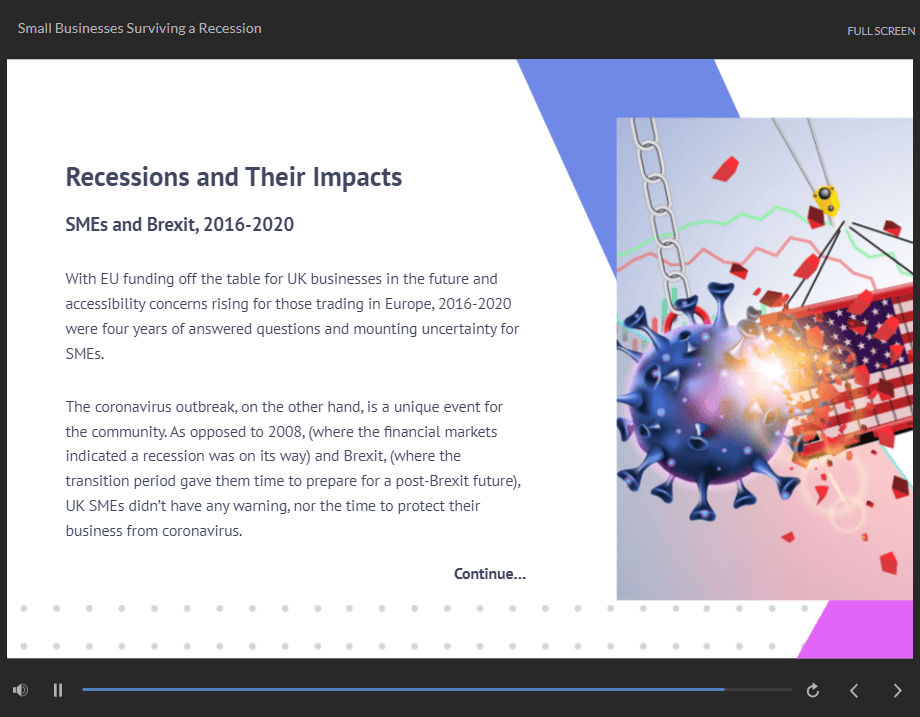 Small Businesses Surviving a Recession

FULL SCREEN

Recessions and Their Impacts

SMEs and Brexit, 2016-2020

With EU funding off the table for UK businesses in the future and accessibility concerns rising for those trading in Europe, 2016-2020 were four years of answered questions and mounting uncertainty for SMEs.

The coronavirus outbreak, on the other hand, is a unique event for the community. As opposed to 2008, (where the financial markets indicated a recession was on its way) and Brexit, (where the transition period gave them time to prepare for a post-Brexit future), UK SMEs didn't have any warning, nor the time to protect their business from coronavirus.

Continue...